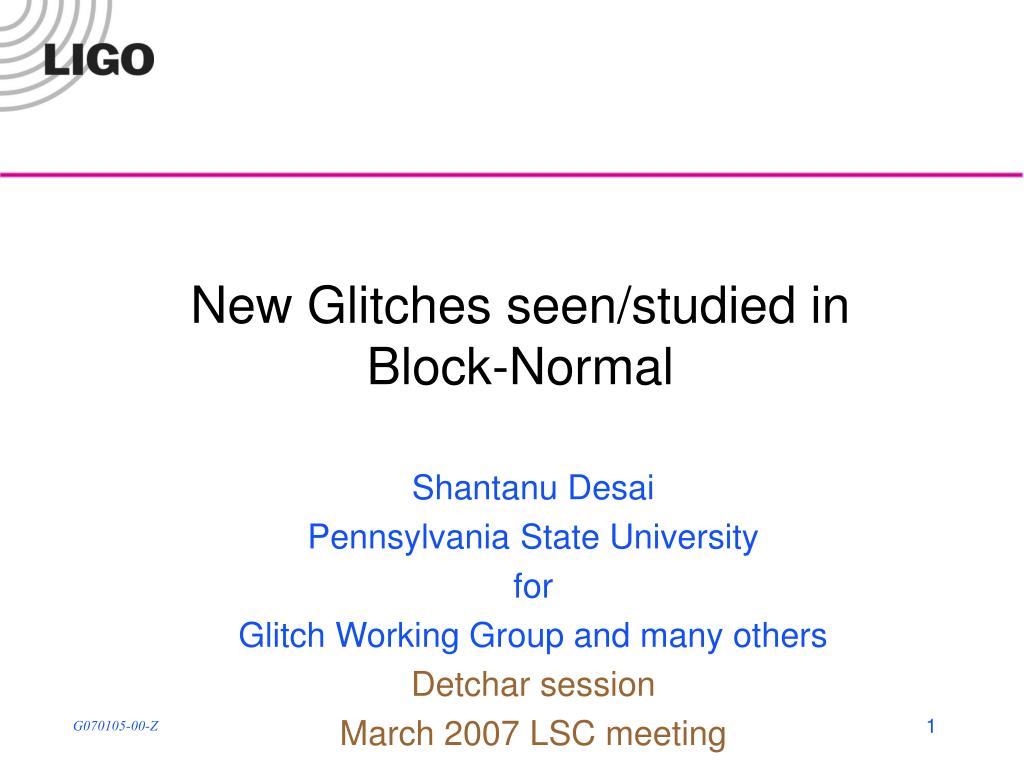 LIGO

New Glitches seen/studied in Block-Normal

Shantanu Desai
Pennsylvania State University
for
Glitch Working Group and many others
Detchar session
March 2007 LSC meeting

G070105-00-Z

1